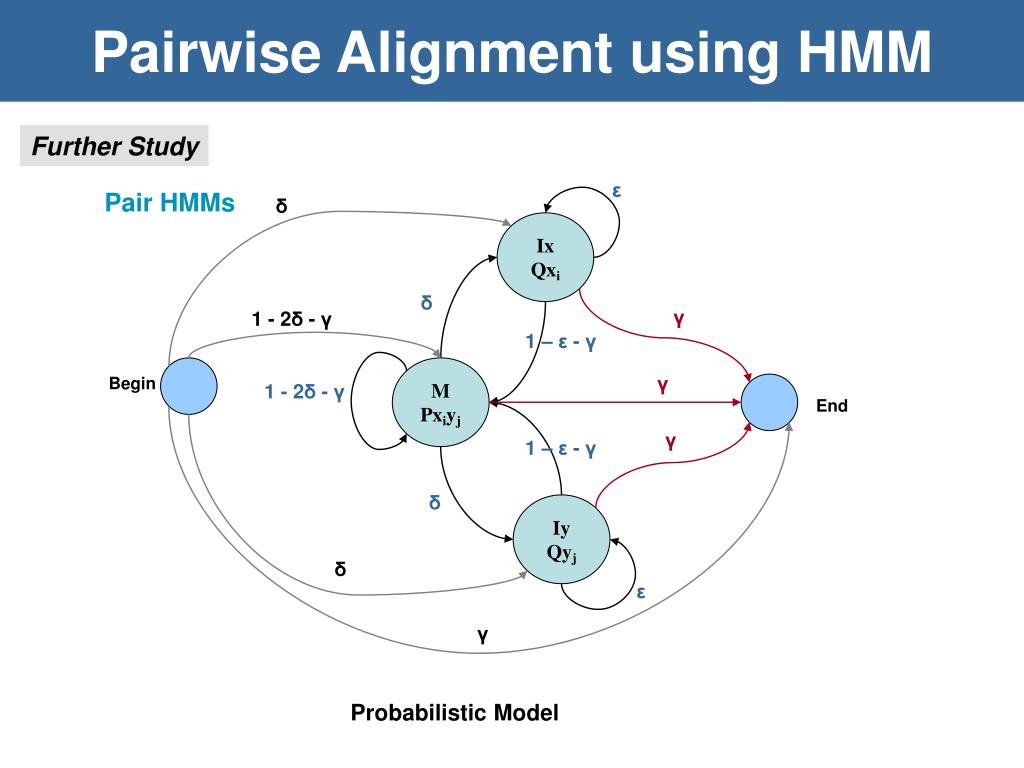 Pairwise Alignment using HMM

Further Study

Pair HMMs

δ

ε

Ix
$Qx_i$

δ

1 - 2δ - γ

γ

1 – ε - γ

Begin

1 - 2δ - γ

M
$Px_iy_j$

γ

End

1 – ε - γ

γ

δ

Iy
$Qy_j$

δ

ε

γ

Probabilistic Model